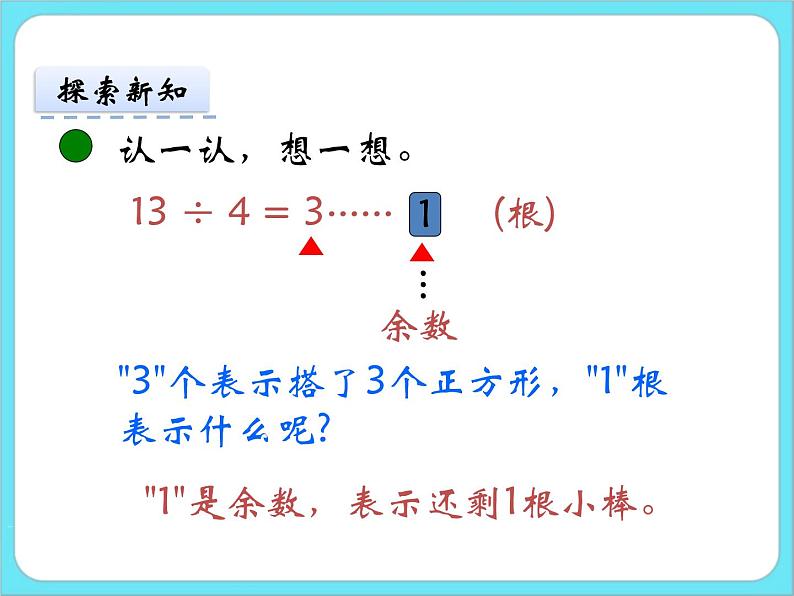 探索新知

认一认，想一想。

$13 \div 4 = 3 \cdots\cdots 1$ （根）

余数

"3"个表示搭了3个正方形，"1"根表示什么呢?

"1"是余数，表示还剩1根小棒。